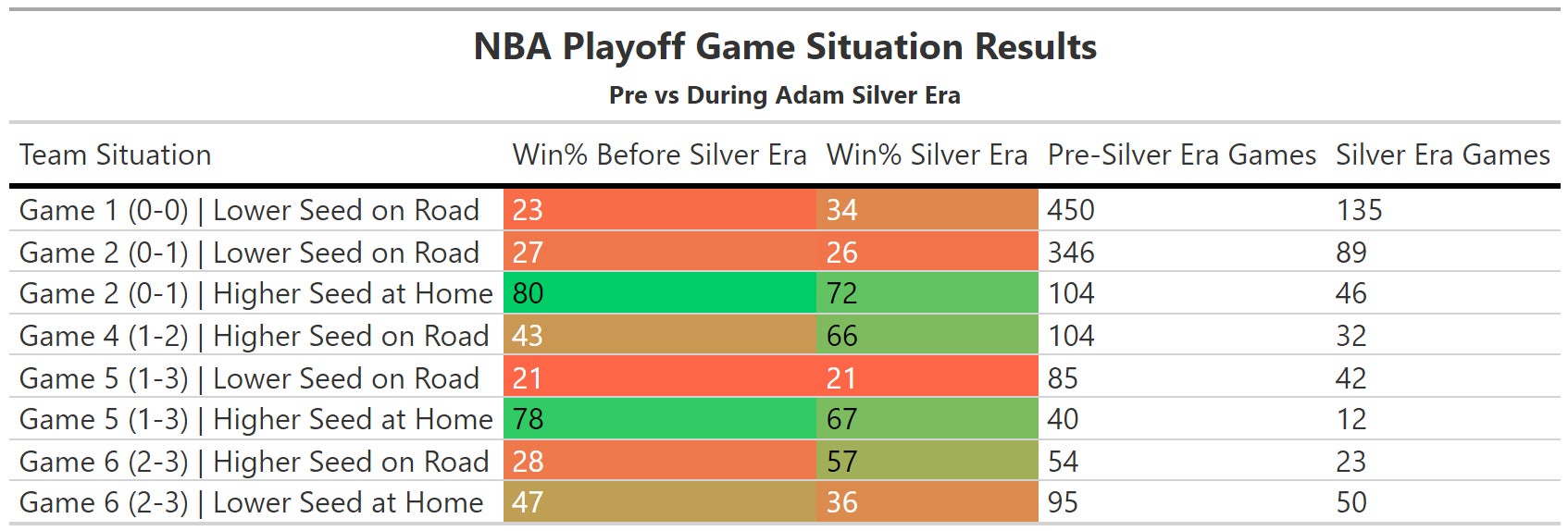 NBA Playoff Game Situation Results

Pre vs During Adam Silver Era

| Team Situation | Win% Before Silver Era | Win% Silver Era | Pre-Silver Era Games | Silver Era Games |
|---|---|---|---|---|
| Game 1 (0-0) \| Lower Seed on Road | 23 | 34 | 450 | 135 |
| Game 2 (0-1) \| Lower Seed on Road | 27 | 26 | 346 | 89 |
| Game 2 (0-1) \| Higher Seed at Home | 80 | 72 | 104 | 46 |
| Game 4 (1-2) \| Higher Seed on Road | 43 | 66 | 104 | 32 |
| Game 5 (1-3) \| Lower Seed on Road | 21 | 21 | 85 | 42 |
| Game 5 (1-3) \| Higher Seed at Home | 78 | 67 | 40 | 12 |
| Game 6 (2-3) \| Higher Seed on Road | 28 | 57 | 54 | 23 |
| Game 6 (2-3) \| Lower Seed at Home | 47 | 36 | 95 | 50 |